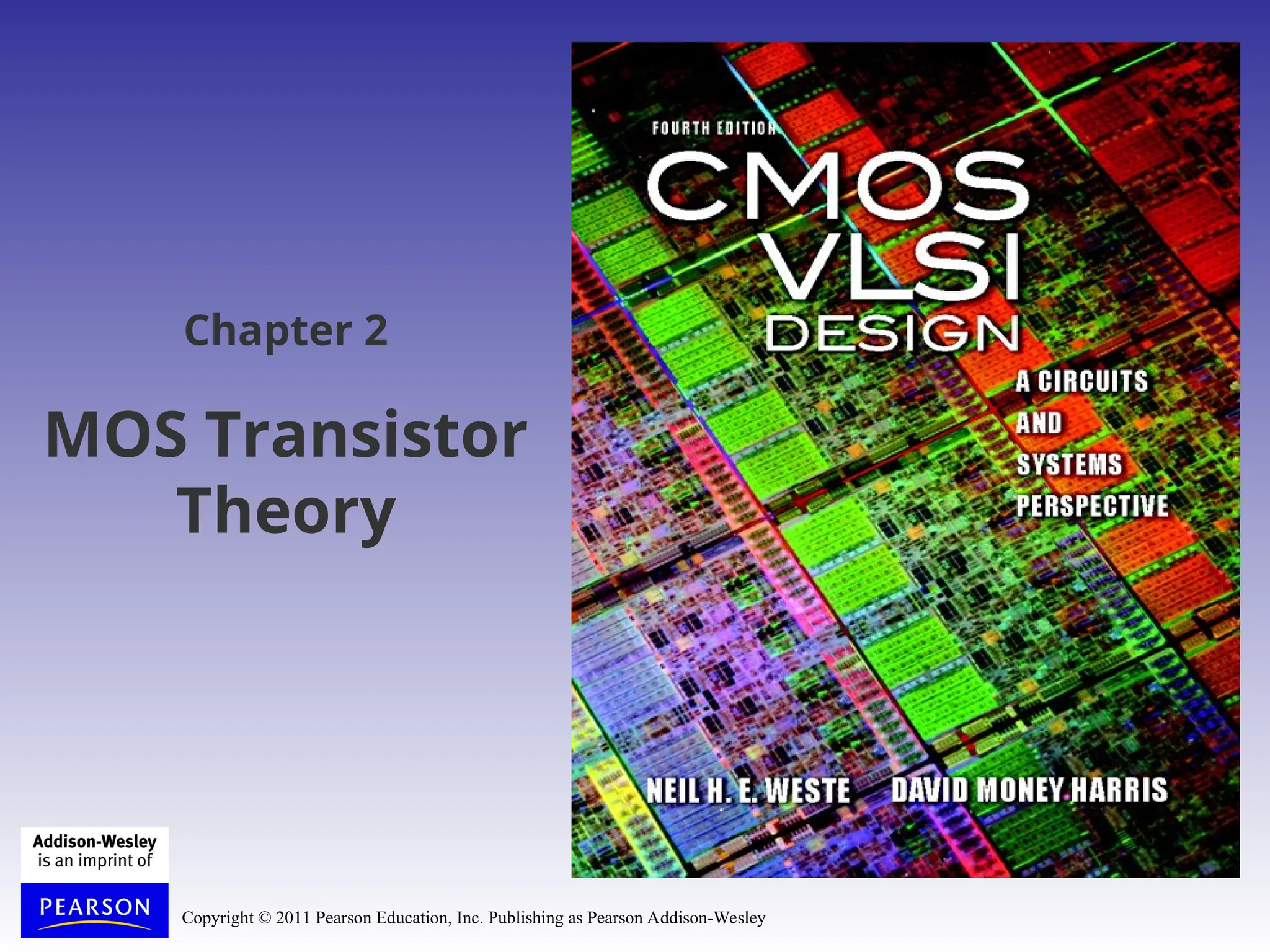 Chapter 2

MOS Transistor Theory

FOURTH EDITION

CMOS VLSI DESIGN

A CIRCUITS AND SYSTEMS PERSPECTIVE

NEIL H. E. WESTE DAVID MONEY HARRIS

Addison-Wesley is an imprint of

PEARSON

Copyright © 2011 Pearson Education, Inc. Publishing as Pearson Addison-Wesley